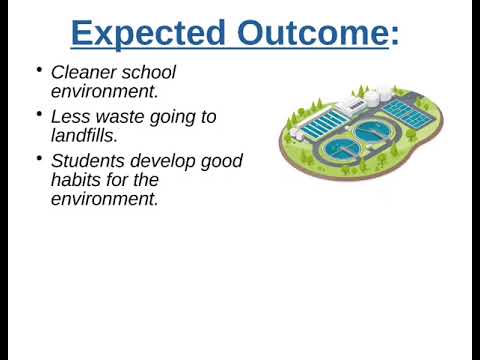 Expected Outcome:

• Cleaner school environment.
• Less waste going to landfills.
• Students develop good habits for the environment.